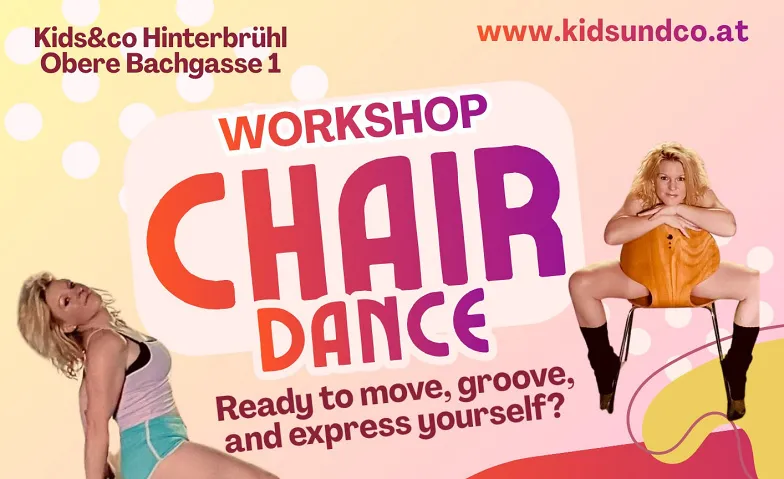 Kids&co Hinterbrühl
Obere Bachgasse 1

www.kidsundco.at

WORKSHOP
CHAIR
DANCE

Ready to move, groove, and express yourself?